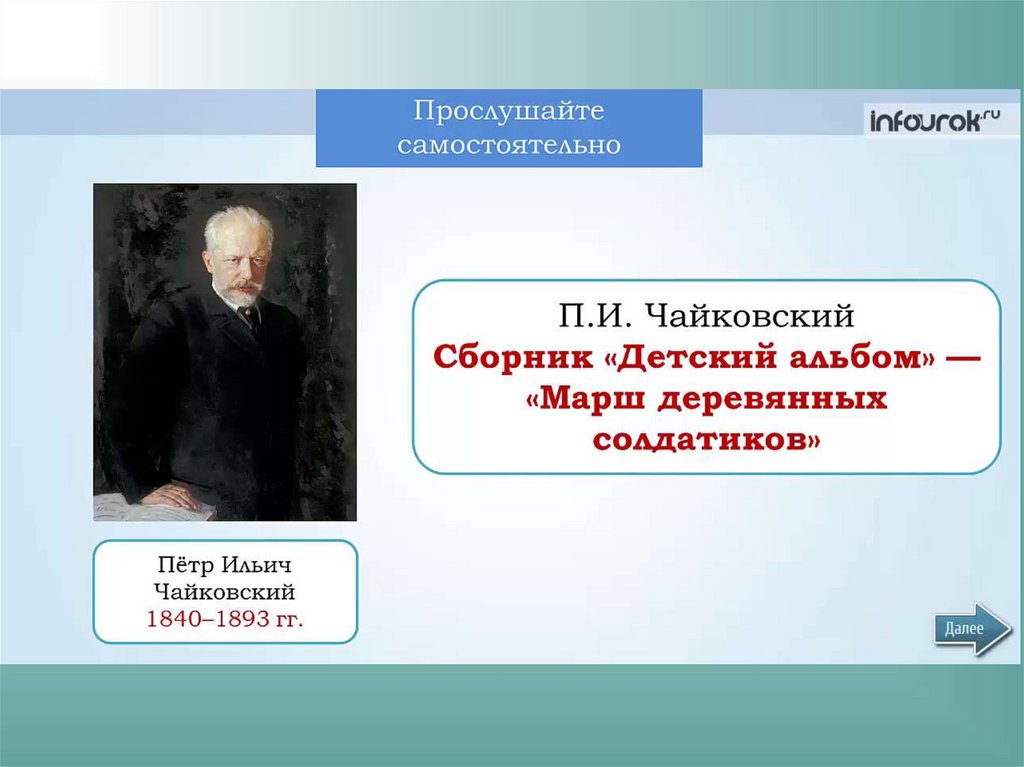 Прослушайте самостоятельно

infourok.ru

П.И. Чайковский
Сборник «Детский альбом» — «Марш деревянных солдатиков»

Пётр Ильич Чайковский
1840–1893 гг.

Далее